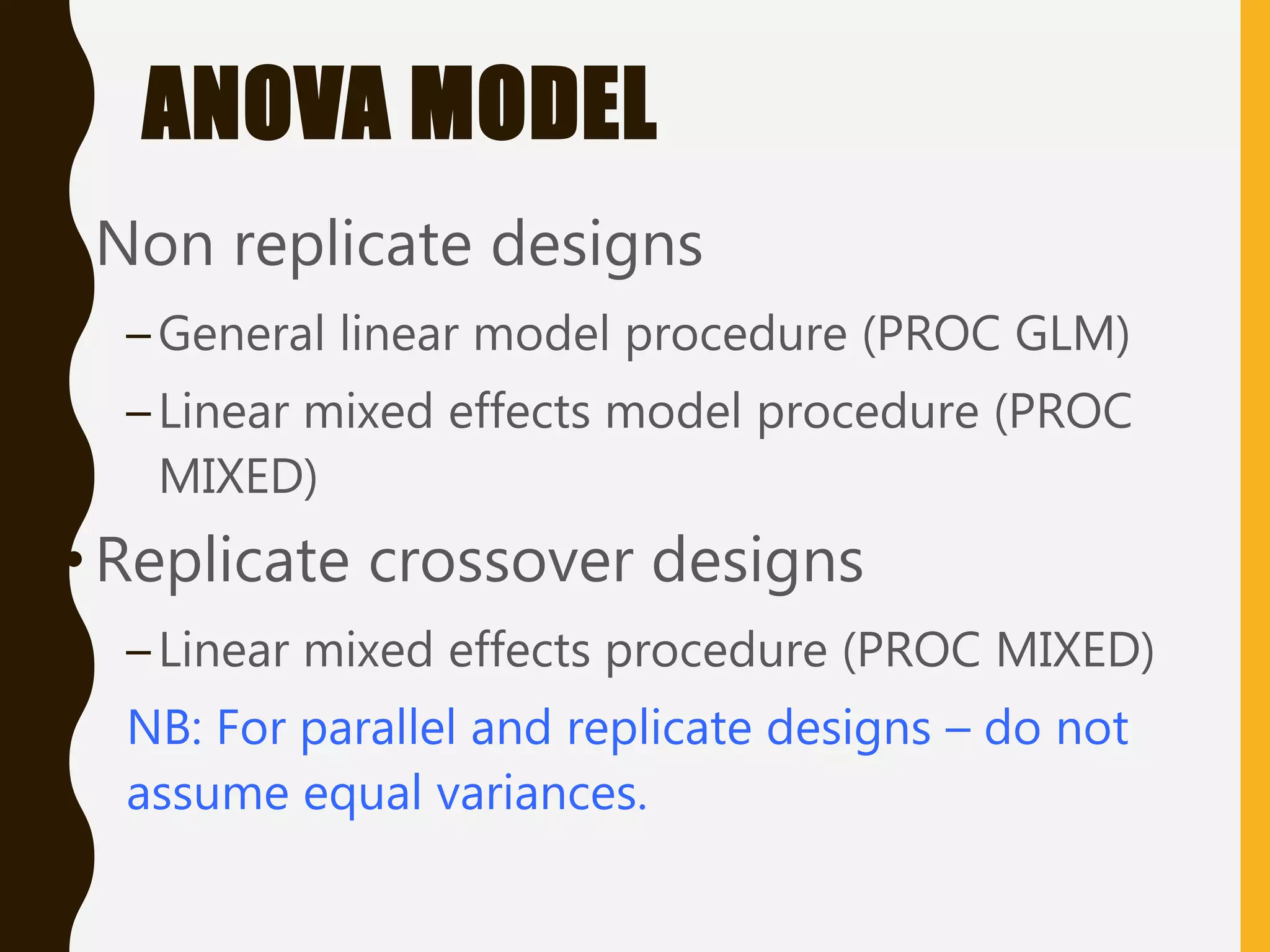 ANOVA MODEL

Non replicate designs

– General linear model procedure (PROC GLM)

– Linear mixed effects model procedure (PROC MIXED)

• Replicate crossover designs

– Linear mixed effects procedure (PROC MIXED)

NB: For parallel and replicate designs – do not assume equal variances.